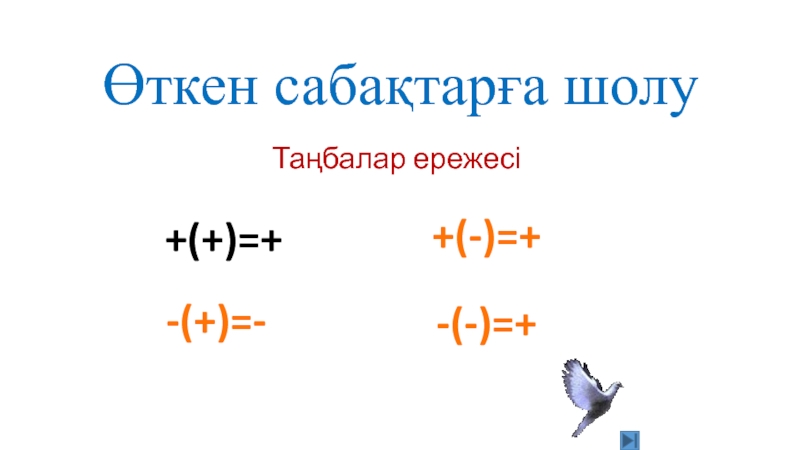 Өткен сабақтарға шолу

Таңбалар ережесі

+(+)=+

+(-)=+

-(+)=-

-(-)=+